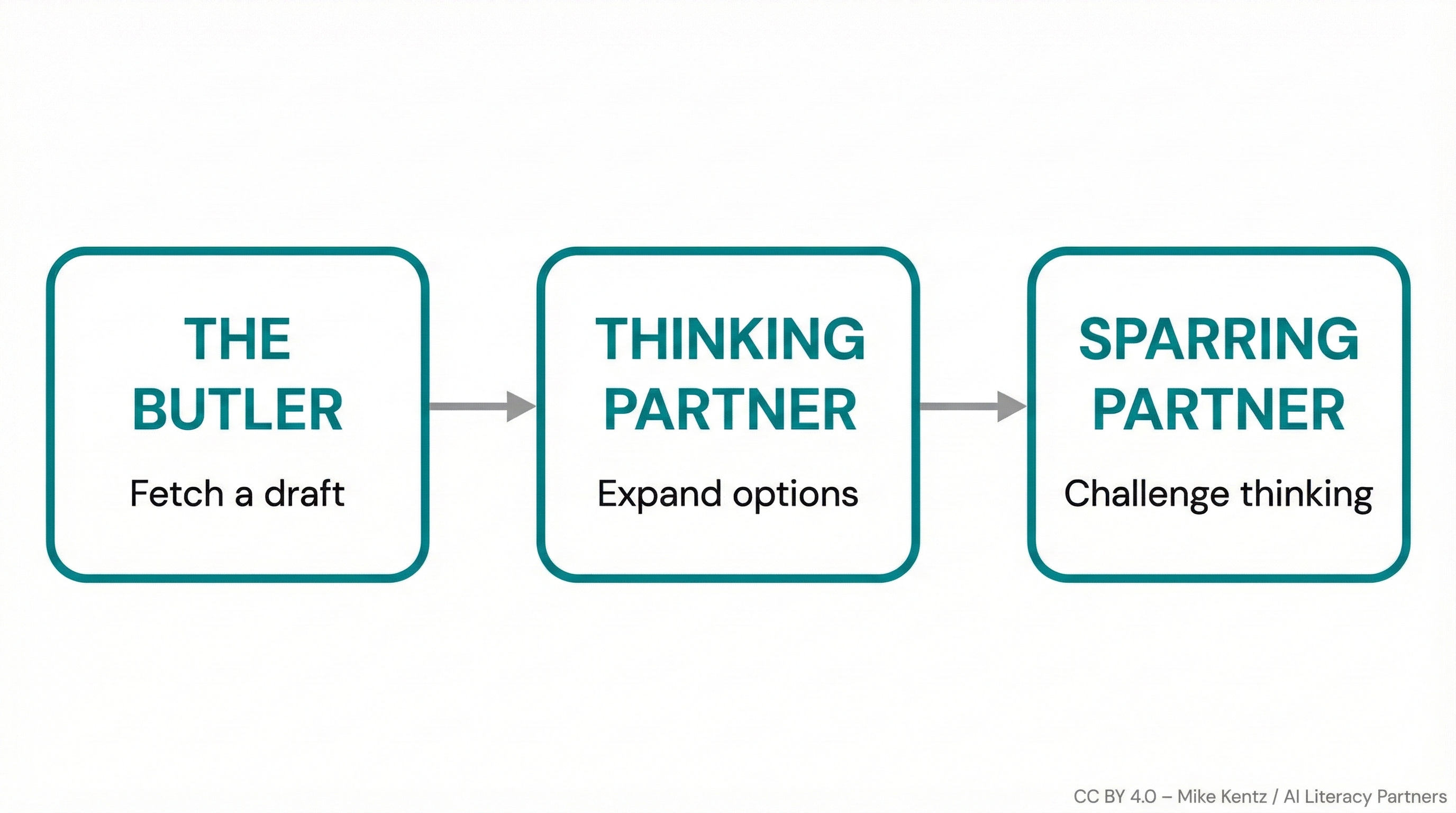 THE BUTLER
Fetch a draft

THINKING PARTNER
Expand options

SPARRING PARTNER
Challenge thinking

CC BY 4.0 – Mike Kentz / AI Literacy Partners